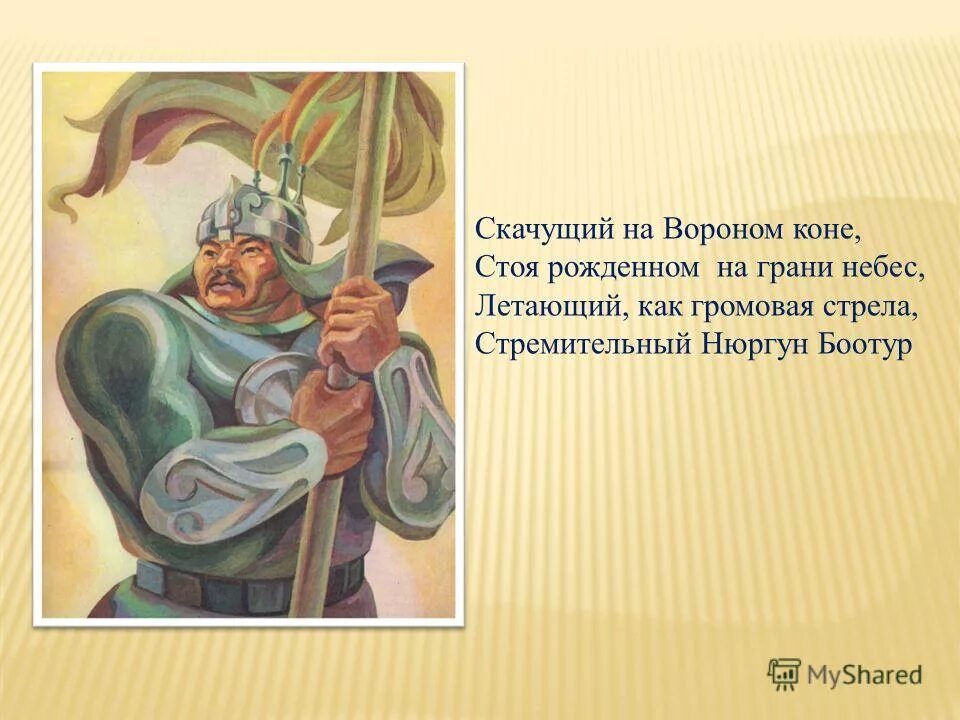 Скачущий на Вороном коне,
Стоя рожденном на грани небес,
Летающий, как громовая стрела,
Стремительный Нюргун Боотур

MyShared